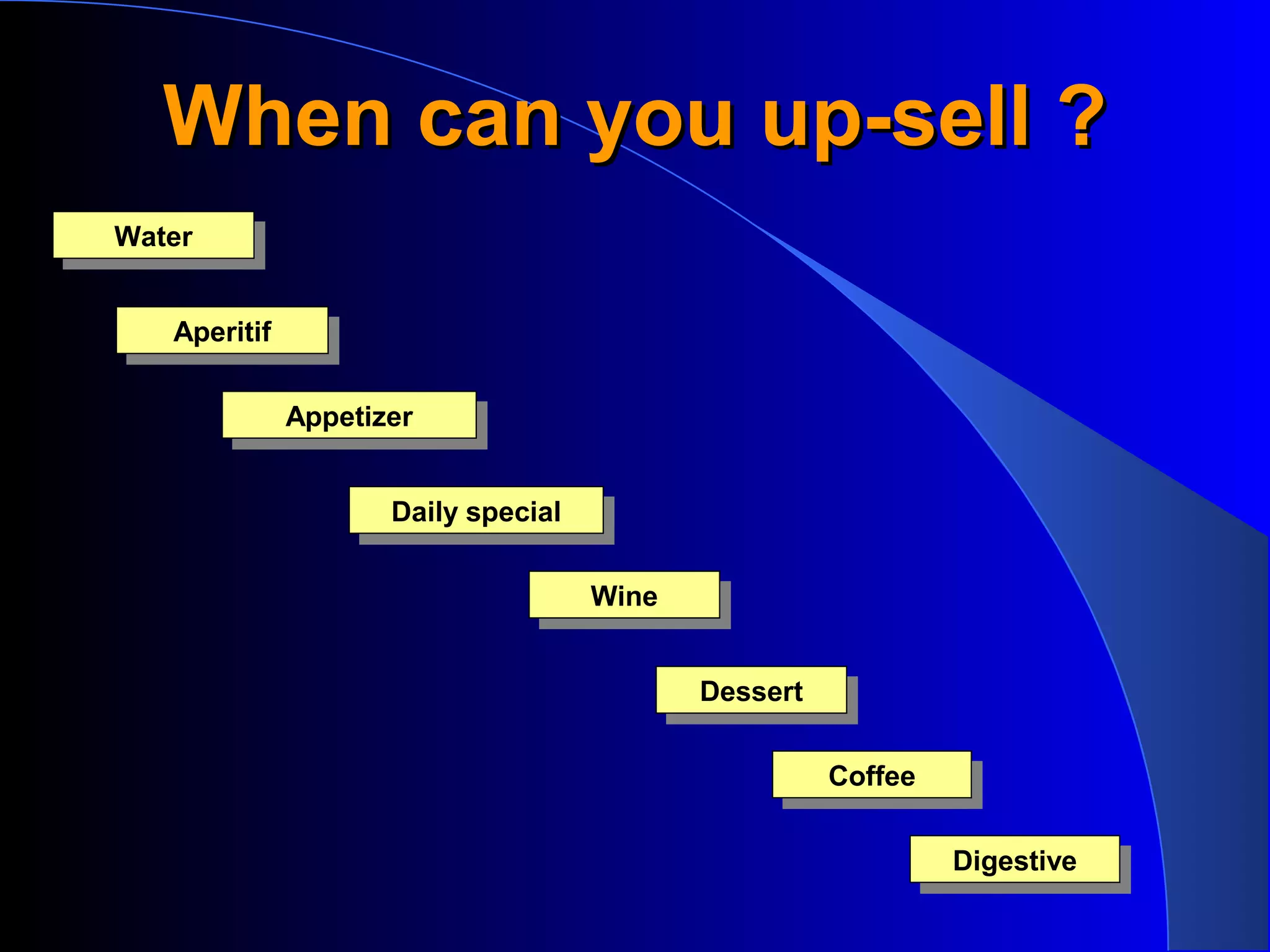 When can you up-sell ?

Water

Aperitif

Appetizer

Daily special

Wine

Dessert

Coffee

Digestive